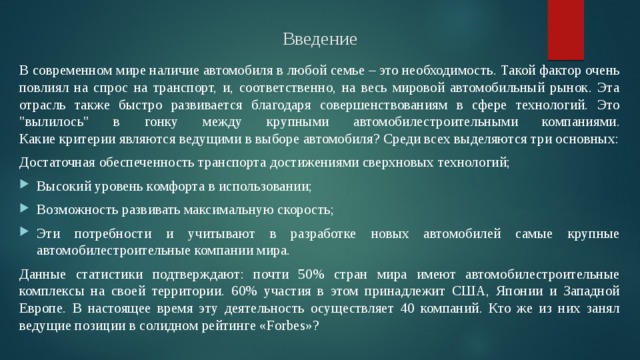 Введение

В современном мире наличие автомобиля в любой семье – это необходимость. Такой фактор очень повлиял на спрос на транспорт, и, соответственно, на весь мировой автомобильный рынок. Эта отрасль также быстро развивается благодаря совершенствованиям в сфере технологий. Это "вылилось" в гонку между крупными автомобилестроительными компаниями. Какие критерии являются ведущими в выборе автомобиля? Среди всех выделяются три основных:

Достаточная обеспеченность транспорта достижениями сверхновых технологий;

Высокий уровень комфорта в использовании;

Возможность развивать максимальную скорость;

Эти потребности и учитывают в разработке новых автомобилей самые крупные автомобилестроительные компании мира.

Данные статистики подтверждают: почти 50% стран мира имеют автомобилестроительные комплексы на своей территории. 60% участия в этом принадлежит США, Японии и Западной Европе. В настоящее время эту деятельность осуществляет 40 компаний. Кто же из них занял ведущие позиции в солидном рейтинге «Forbes»?